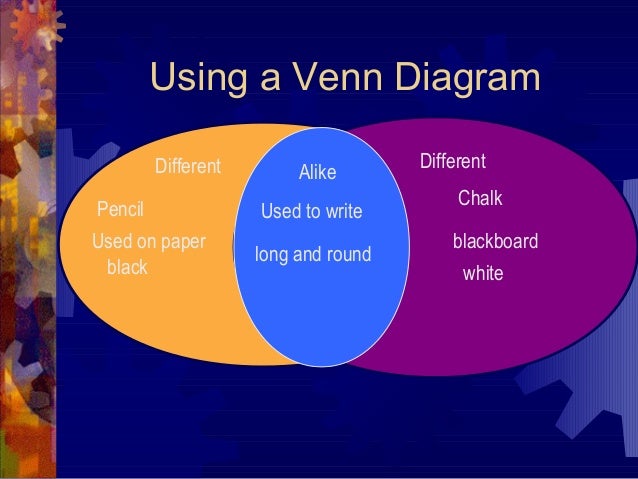 Using a Venn Diagram

Different

Pencil

Used on paper

black

Alike

Used to write

long and round

Different

Chalk

blackboard

white